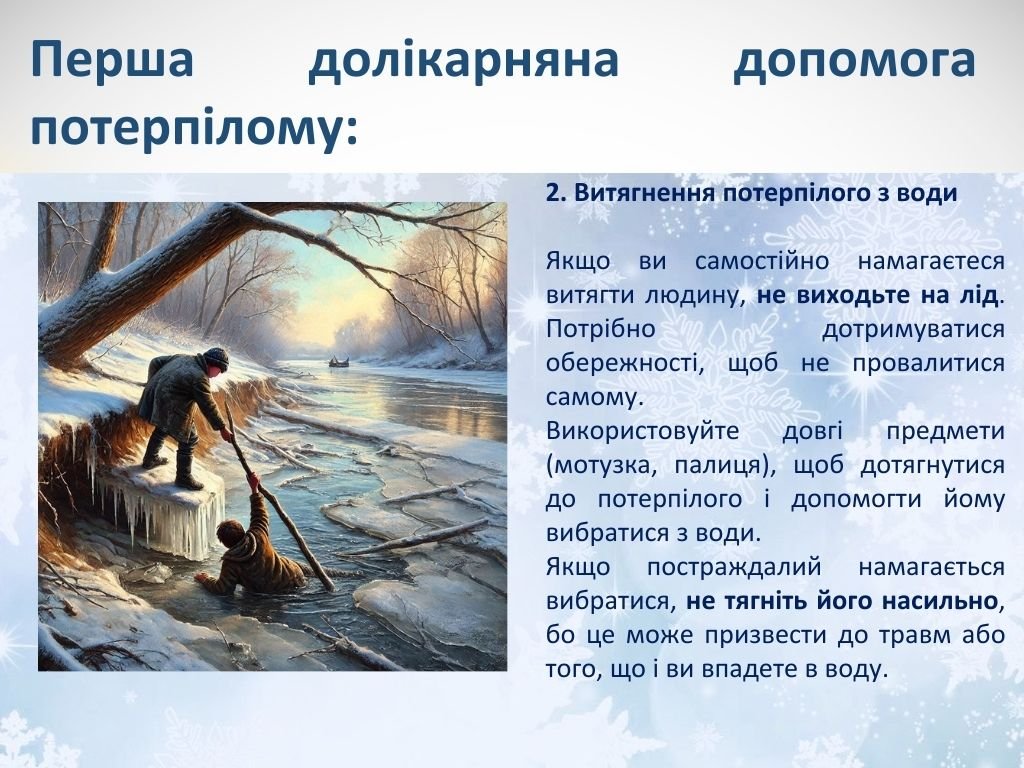 Перша долікарняна допомога потерпілому:

2. Витягнення потерпілого з води

Якщо ви самостійно намагаєтеся витягти людину, не виходьте на лід. Потрібно дотримуватися обережності, щоб не провалитися самому.
Використовуйте довгі предмети (мотузка, палиця), щоб дотягнутися до потерпілого і допомогти йому вибратися з води.
Якщо постраждалий намагається вибратися, не тягніть його насильно, бо це може призвести до травм або того, що і ви впадете в воду.